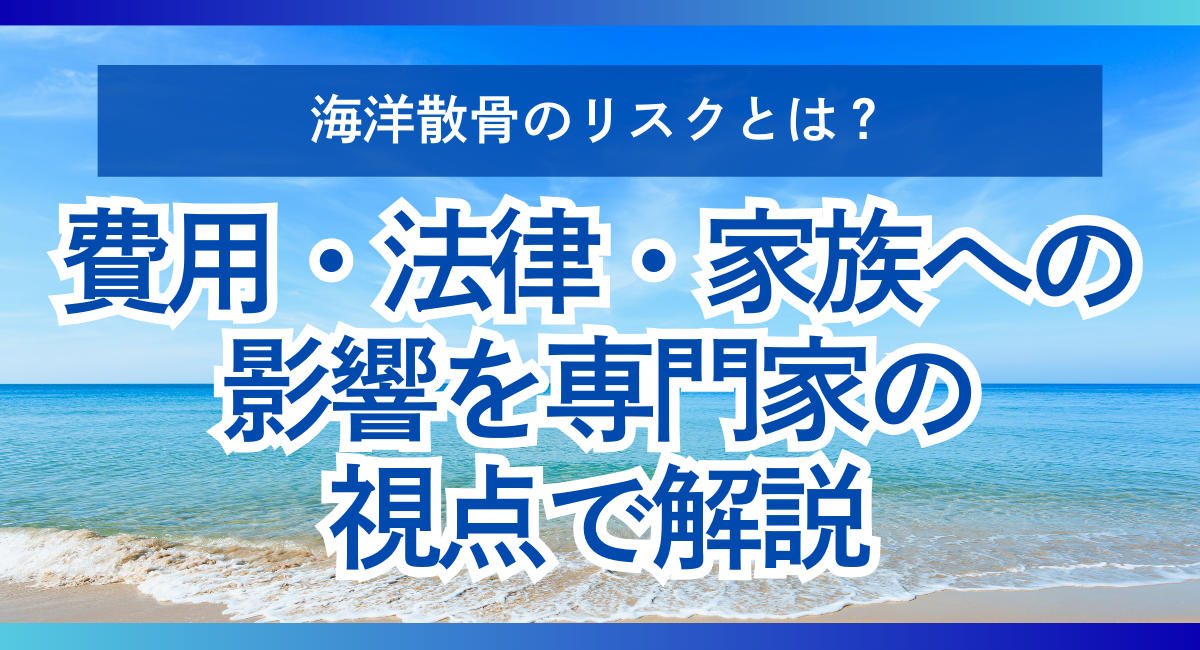 海洋散骨のリスクとは？

費用・法律・家族への影響を専門家の視点で解説